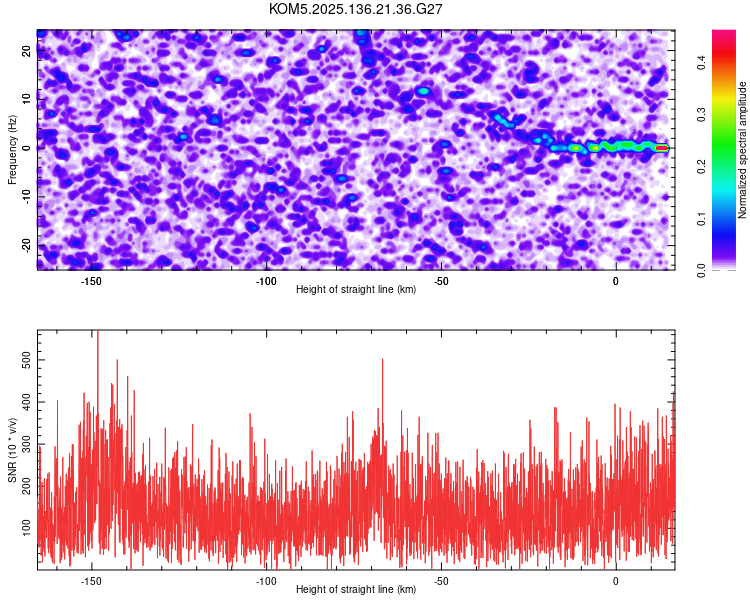 KOM5.2025.136.21.36.G27

Frequency (Hz)

20
10
0
-10
-20

-150
-100
-50
0

Height of straight line (km)

Normalized spectral amplitude

0.0
0.1
0.2
0.3
0.4

SNR (10 * v/v)

500
400
300
200
100

-150
-100
-50
0

Height of straight line (km)